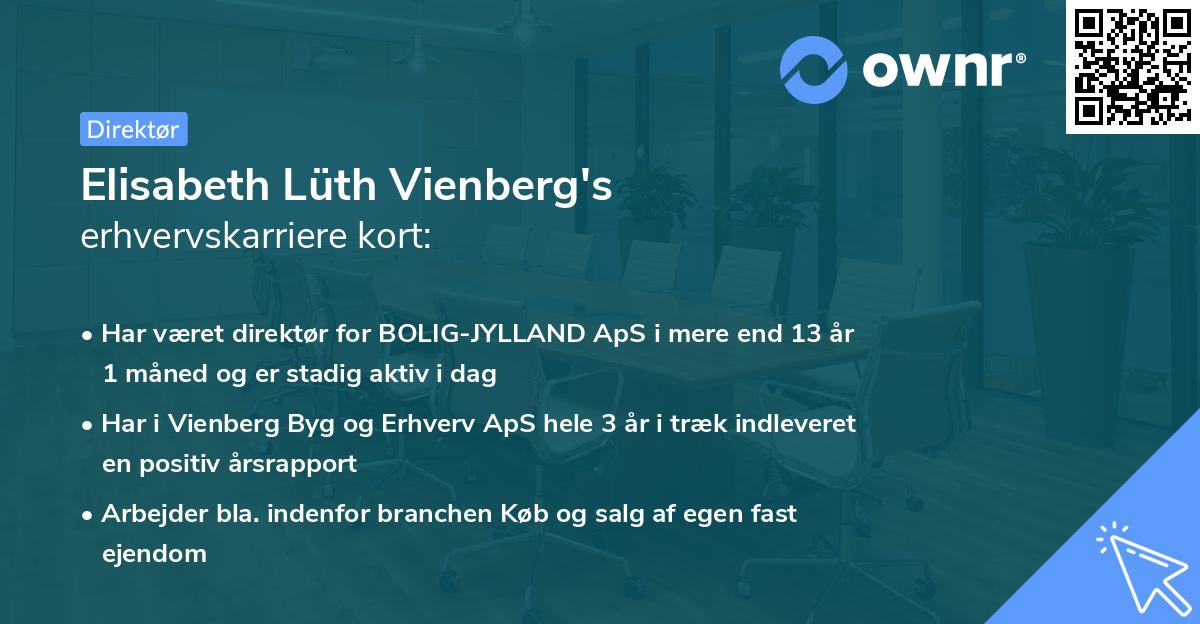 ownr®

Direktør

Elisabeth Lüth Vienberg's
erhvervskarriere kort:

• Har været direktør for BOLIG-JYLLAND ApS i mere end 13 år 1 måned og er stadig aktiv i dag

• Har i Vienberg Byg og Erhverv ApS hele 3 år i træk indleveret en positiv årsrapport

• Arbejder bla. indenfor branchen Køb og salg af egen fast ejendom